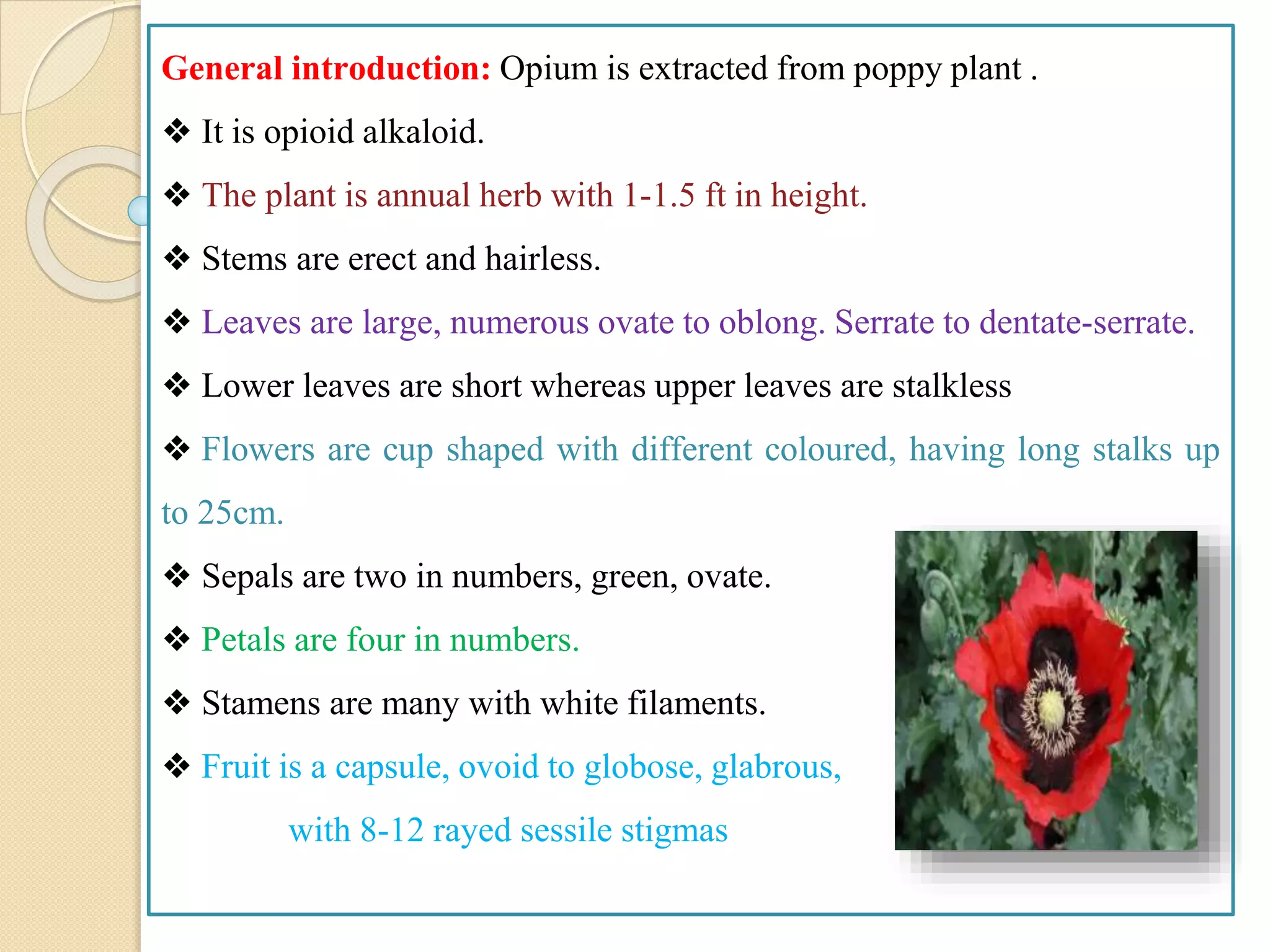 General introduction: Opium is extracted from poppy plant .

❖ It is opioid alkaloid.

❖ The plant is annual herb with 1-1.5 ft in height.

❖ Stems are erect and hairless.

❖ Leaves are large, numerous ovate to oblong. Serrate to dentate-serrate.

❖ Lower leaves are short whereas upper leaves are stalkless

❖ Flowers are cup shaped with different coloured, having long stalks up to 25cm.

❖ Sepals are two in numbers, green, ovate.

❖ Petals are four in numbers.

❖ Stamens are many with white filaments.

❖ Fruit is a capsule, ovoid to globose, glabrous, with 8-12 rayed sessile stigmas